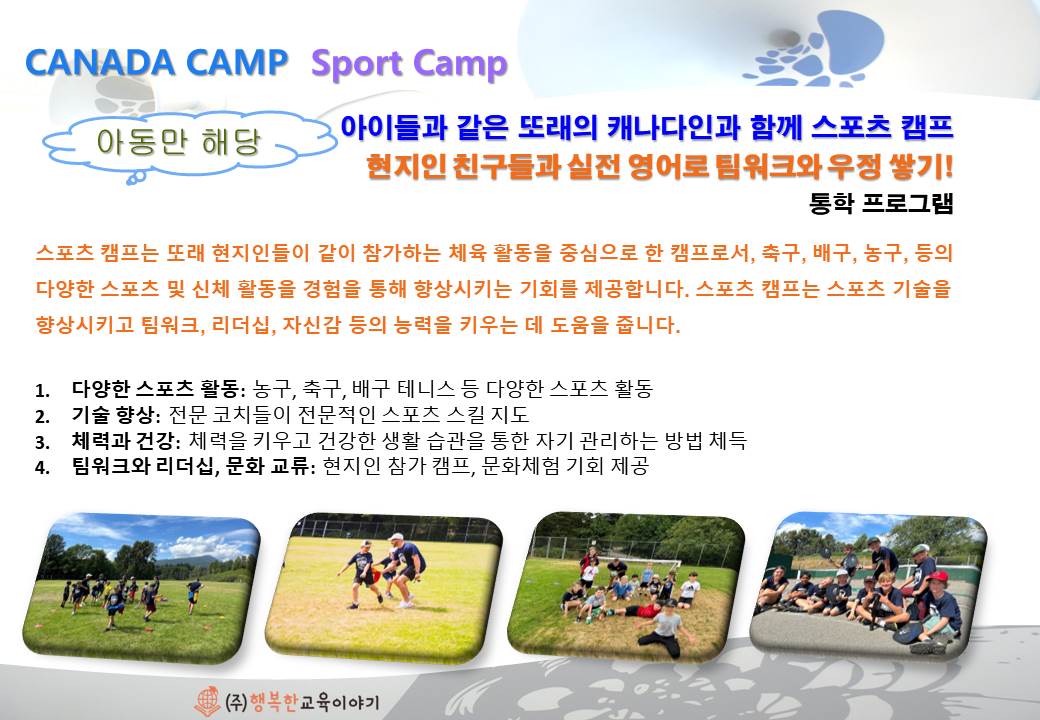 CANADA CAMP Sport Camp

아동만 해당

아이들과 같은 또래의 캐나다인과 함께 스포츠 캠프

현지인 친구들과 실전 영어로 팀워크와 우정 쌓기!

통학 프로그램

스포츠 캠프는 또래 현지인들이 같이 참가하는 체육 활동을 중심으로 한 캠프로서, 축구, 배구, 농구, 등의 다양한 스포츠 및 신체 활동을 경험을 통해 향상시키는 기회를 제공합니다. 스포츠 캠프는 스포츠 기술을 향상시키고 팀워크, 리더십, 자신감 등의 능력을 키우는 데 도움을 줍니다.

1. 다양한 스포츠 활동: 농구, 축구, 배구 테니스 등 다양한 스포츠 활동
2. 기술 향상: 전문 코치들이 전문적인 스포츠 스킬 지도
3. 체력과 건강: 체력을 키우고 건강한 생활 습관을 통한 자기 관리하는 방법 체득
4. 팀워크와 리더십, 문화 교류: 현지인 참가 캠프, 문화체험 기회 제공

(주)행복한교육이야기